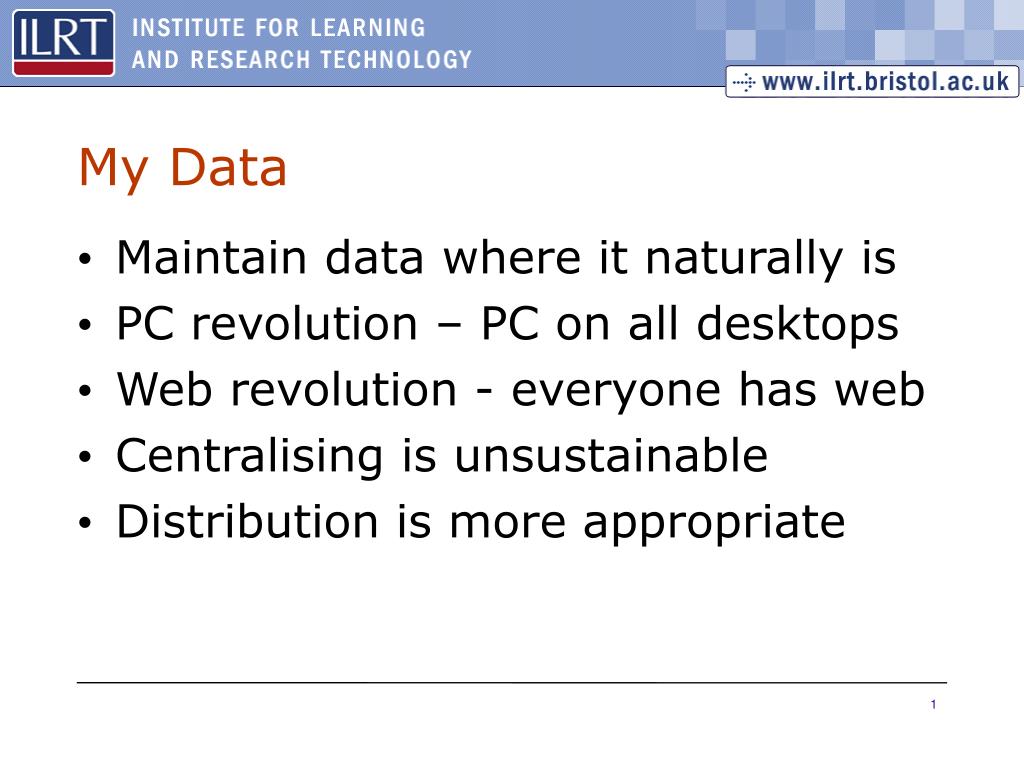 ILRT INSTITUTE FOR LEARNING AND RESEARCH TECHNOLOGY

www.ilrt.bristol.ac.uk

My Data

• Maintain data where it naturally is
• PC revolution – PC on all desktops
• Web revolution - everyone has web
• Centralising is unsustainable
• Distribution is more appropriate

1